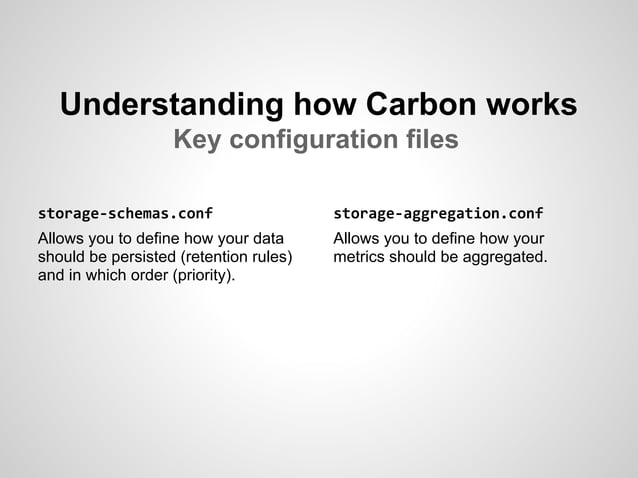 Understanding how Carbon works
Key configuration files

storage-schemas.conf

Allows you to define how your data should be persisted (retention rules) and in which order (priority).

storage-aggregation.conf

Allows you to define how your metrics should be aggregated.